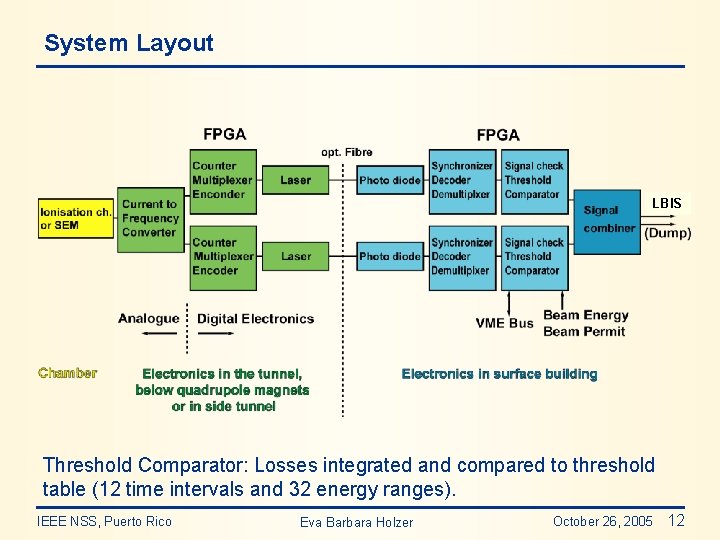 System Layout

FPGA

FPGA

opt. Fibre

Ionisation ch. or SEM

Current to Frequency Converter

Counter Multiplexer Enconder

Laser

Photo diode

Synchronizer Decoder Demultiplxer

Signal check Threshold Comparator

Counter Multiplexer Encoder

Laser

Photo diode

Synchronizer Decoder Demultiplxer

Signal check Threshold Comparator

Signal combiner

LBIS

(Dump)

Analogue

Digital Electronics

VME Bus

Beam Energy Beam Permit

Chamber

Electronics in the tunnel, below quadrupole magnets or in side tunnel

Electronics in surface building

Threshold Comparator: Losses integrated and compared to threshold table (12 time intervals and 32 energy ranges).

IEEE NSS, Puerto Rico

Eva Barbara Holzer

October 26, 2005

12